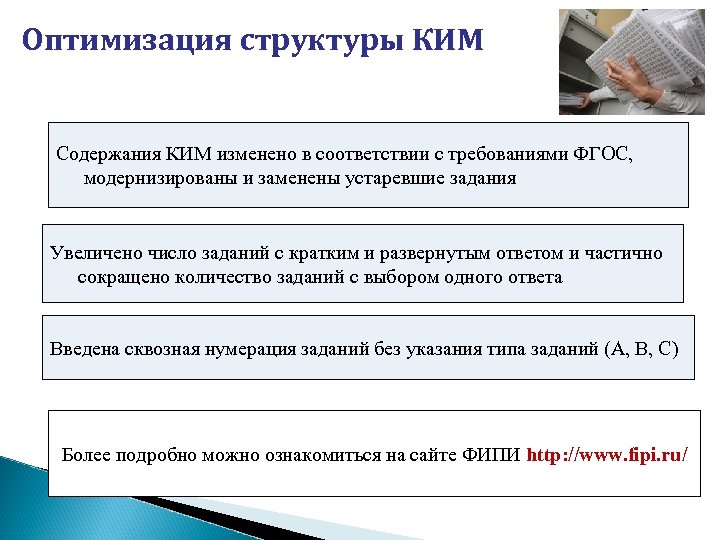 Оптимизация структуры КИМ

Содержания КИМ изменено в соответствии с требованиями ФГОС, модернизированы и заменены устаревшие задания

Увеличено число заданий с кратким и развернутым ответом и частично сокращено количество заданий с выбором одного ответа

Введена сквозная нумерация заданий без указания типа заданий (А, В, С)

Более подробно можно ознакомиться на сайте ФИПИ http://www.fipi.ru/